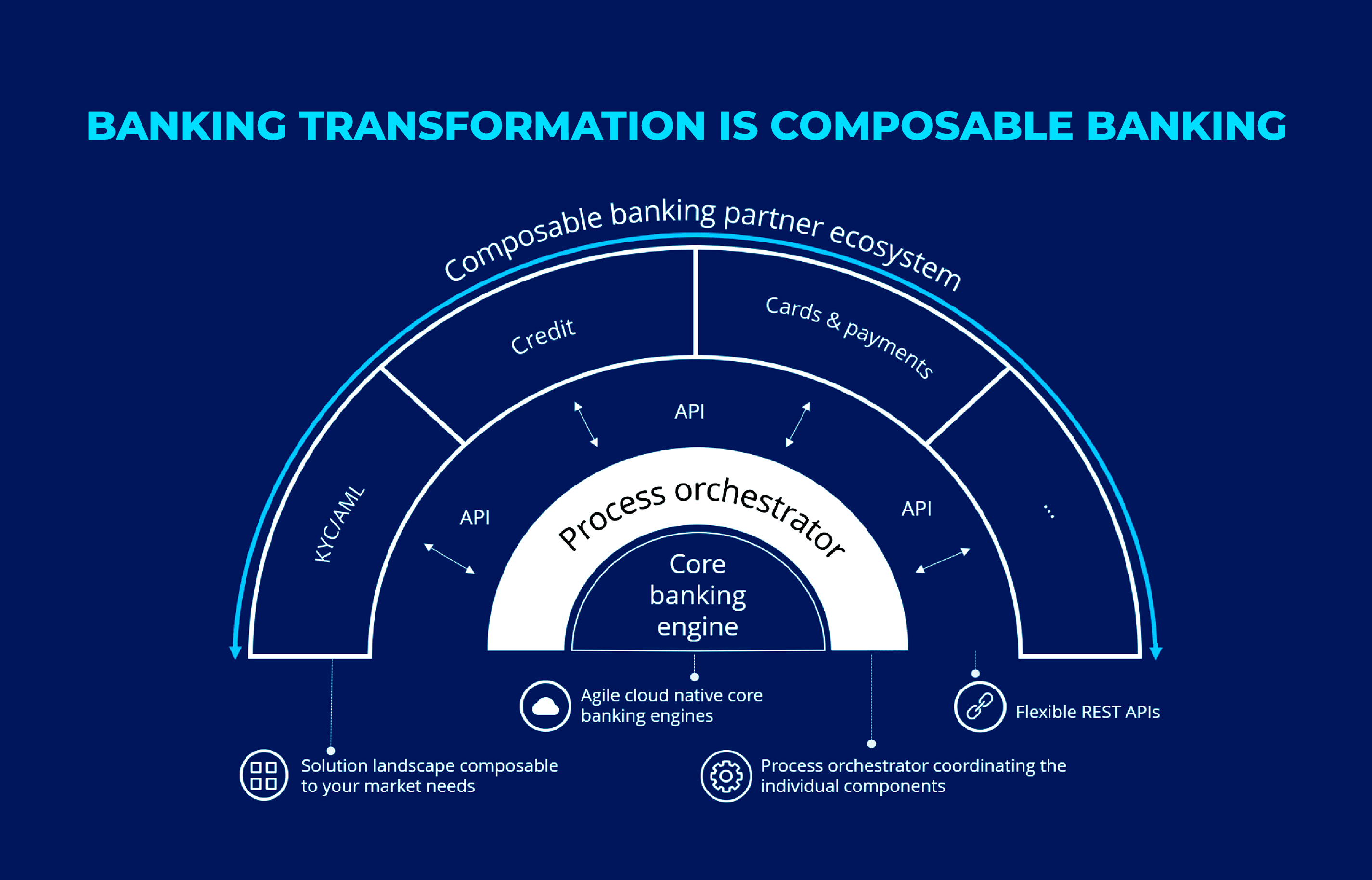 BANKING TRANSFORMATION IS COMPOSABLE BANKING

Composable banking partner ecosystem

KYC/AML

Credit

Cards & payments

...

API

API

API

Process orchestrator

Core banking engine

Agile cloud native core banking engines

Flexible REST APIs

Solution landscape composable to your market needs

Process orchestrator coordinating the individual components